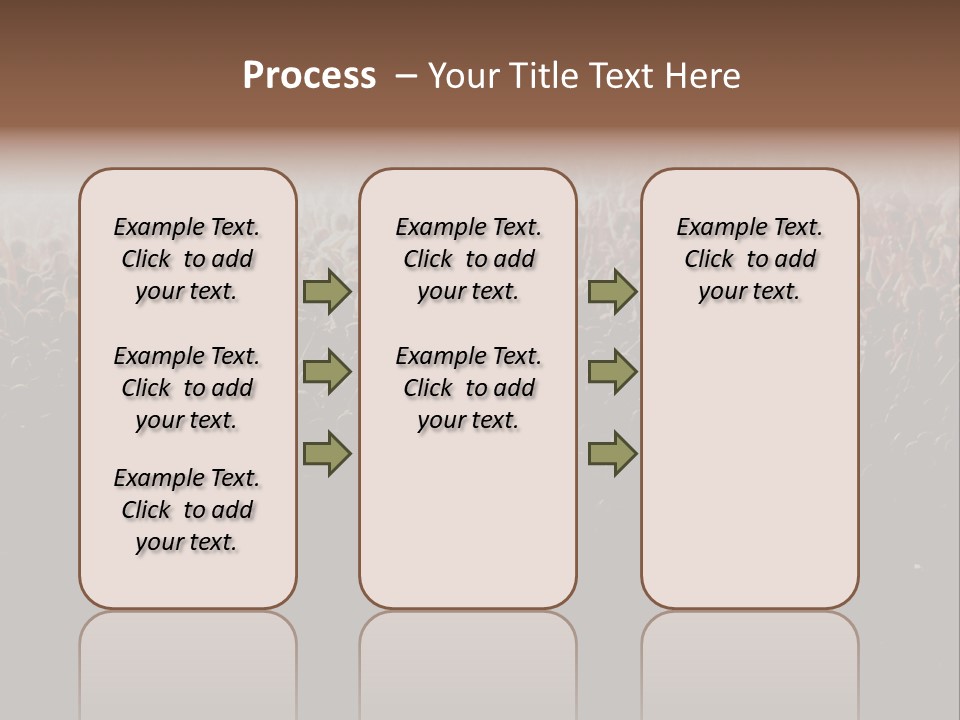 Process – Your Title Text Here

Example Text. Click to add your text.

Example Text. Click to add your text.

Example Text. Click to add your text.

Example Text. Click to add your text.

Example Text. Click to add your text.

Example Text. Click to add your text.